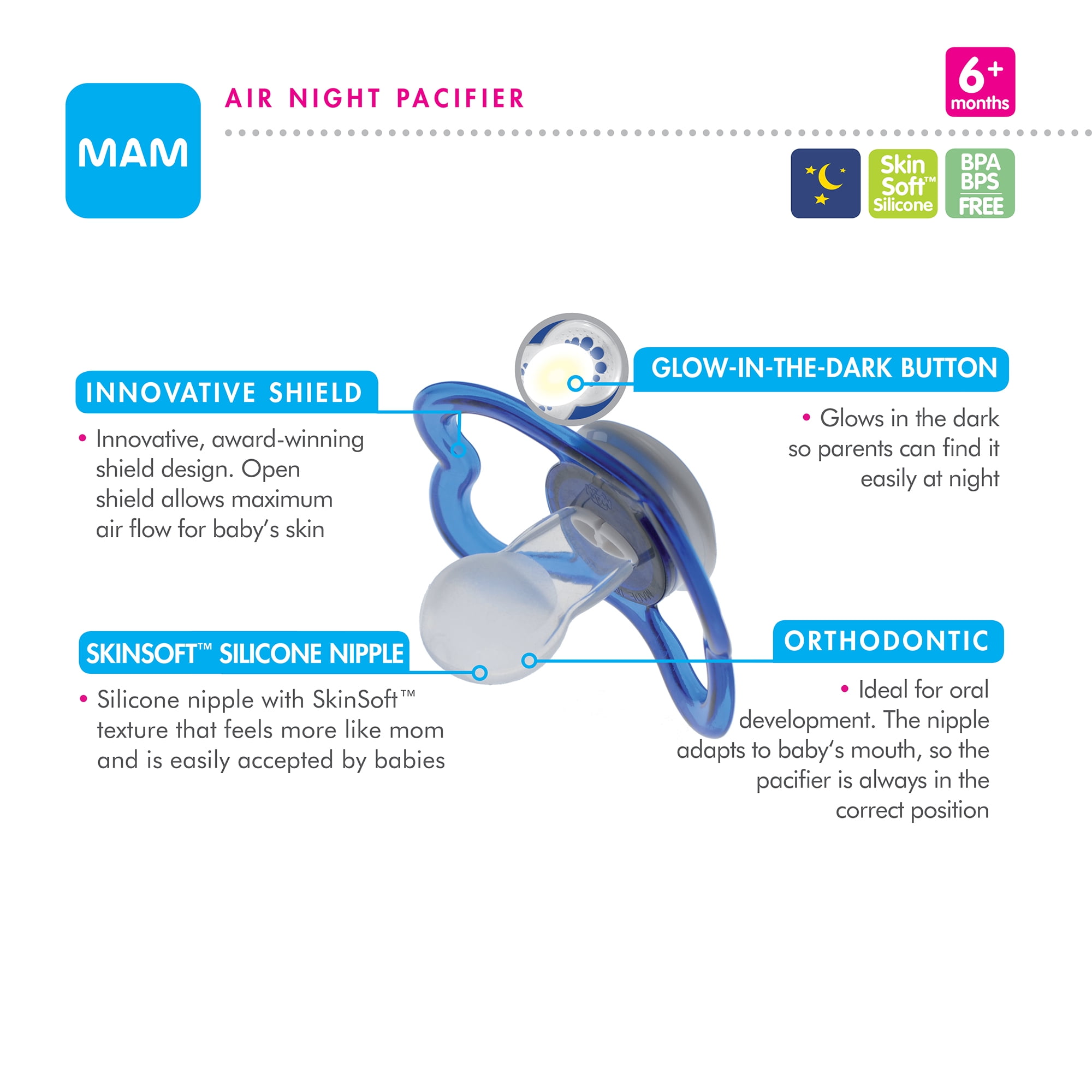 MAM

AIR NIGHT PACIFIER

6+ months

Skin Soft™ Silicone

BPA BPS FREE

INNOVATIVE SHIELD

• Innovative, award-winning shield design. Open shield allows maximum air flow for baby's skin

GLOW-IN-THE-DARK BUTTON

• Glows in the dark so parents can find it easily at night

SKINSOFT™ SILICONE NIPPLE

• Silicone nipple with SkinSoft™ texture that feels more like mom and is easily accepted by babies

ORTHODONTIC

• Ideal for oral development. The nipple adapts to baby's mouth, so the pacifier is always in the correct position